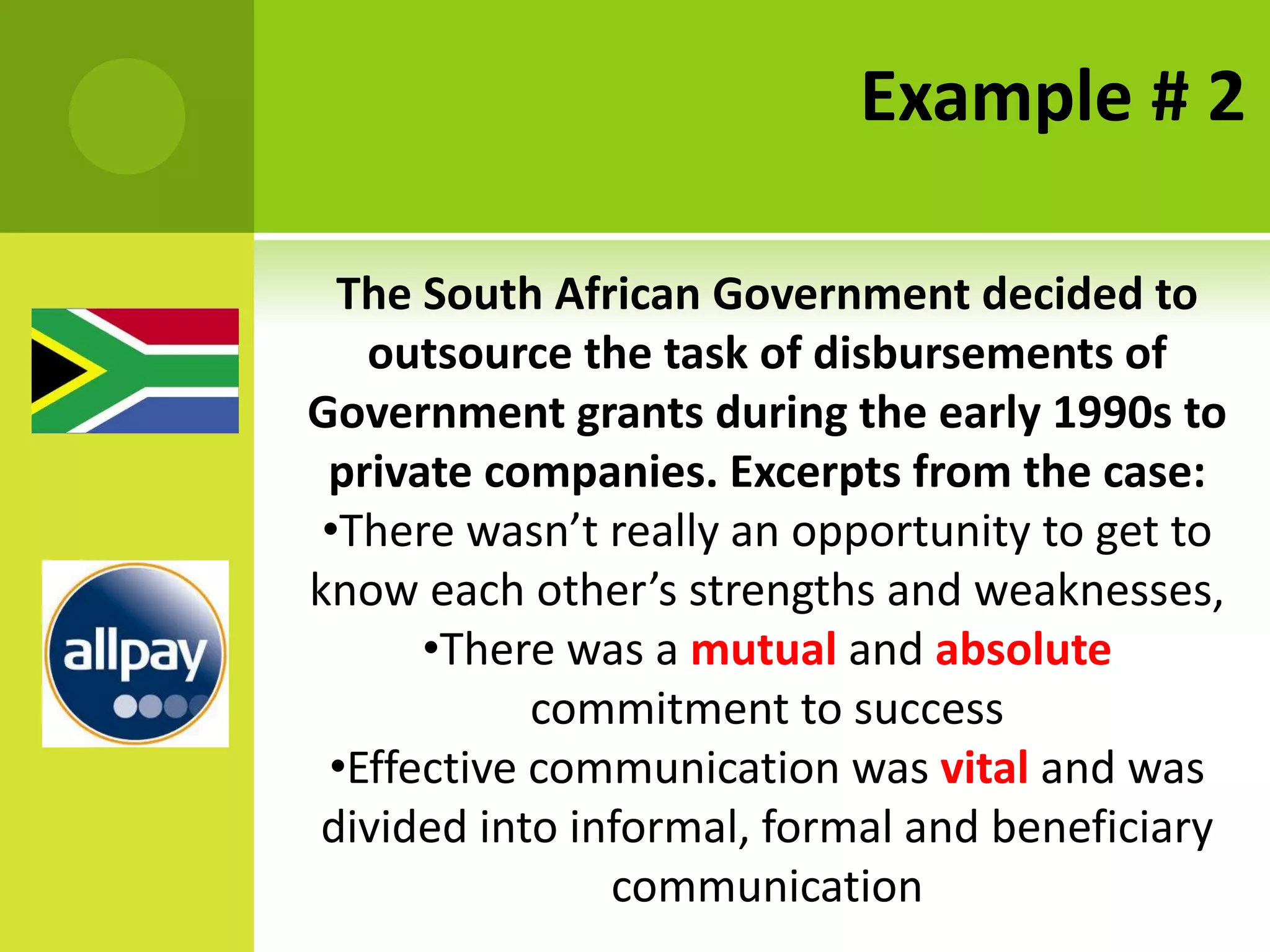 Example # 2

allpay

The South African Government decided to outsource the task of disbursements of Government grants during the early 1990s to private companies. Excerpts from the case:

•There wasn’t really an opportunity to get to know each other’s strengths and weaknesses,

•There was a mutual and absolute commitment to success

•Effective communication was vital and was divided into informal, formal and beneficiary communication